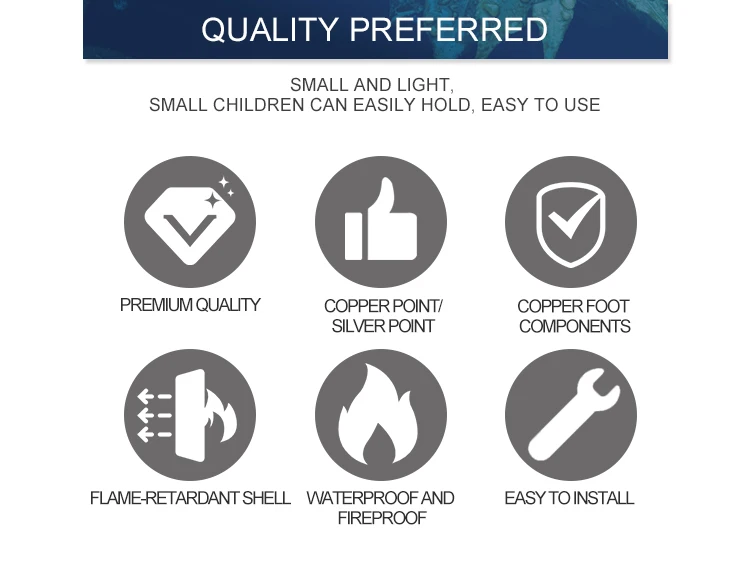 QUALITY PREFERRED

SMALL AND LIGHT,
SMALL CHILDREN CAN EASILY HOLD, EASY TO USE

PREMIUM QUALITY

COPPER POINT/
SILVER POINT

COPPER FOOT
COMPONENTS

FLAME-RETARDANT SHELL

WATERPROOF AND
FIREPROOF

EASY TO INSTALL